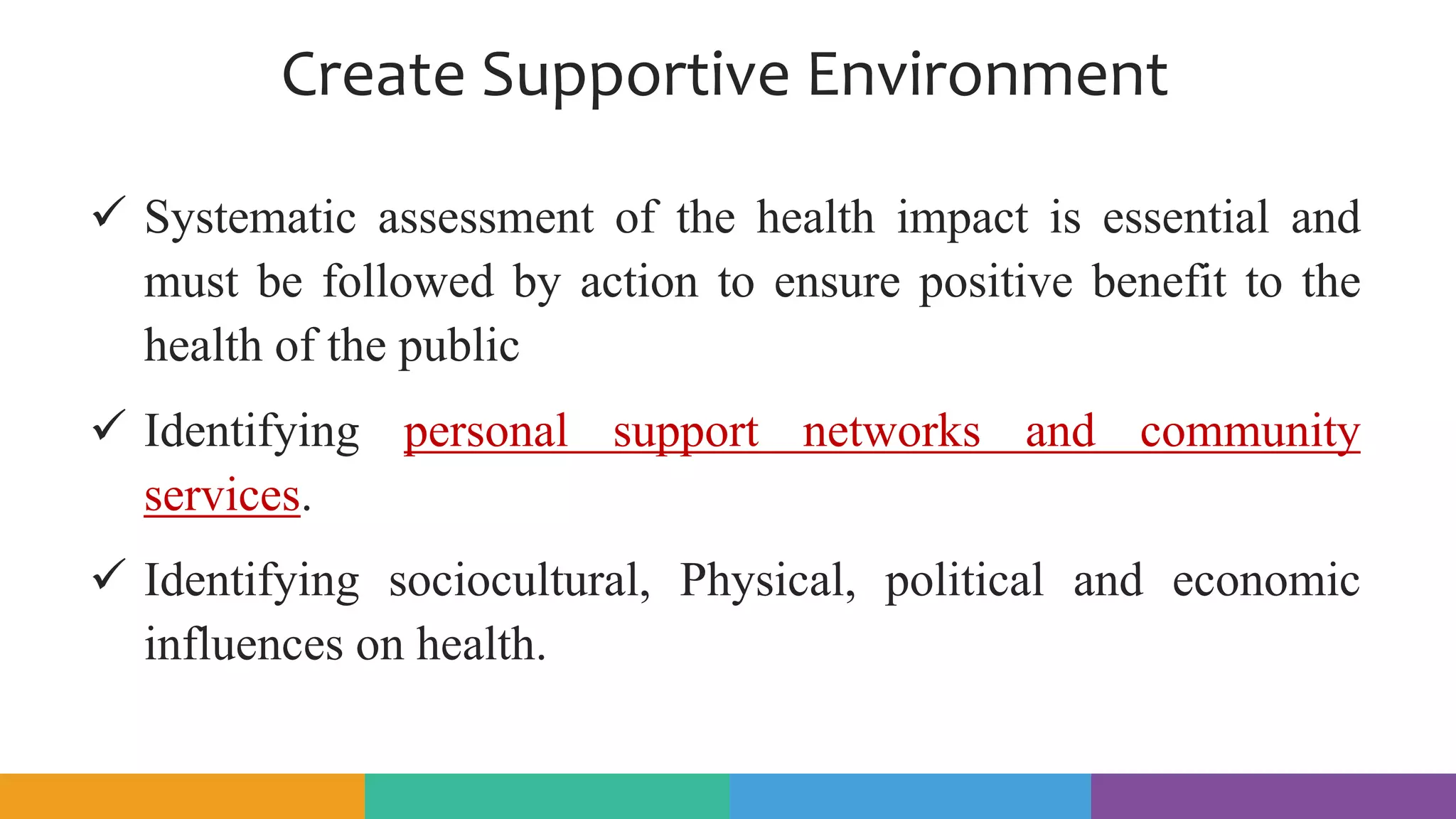 Create Supportive Environment

✓ Systematic assessment of the health impact is essential and must be followed by action to ensure positive benefit to the health of the public

✓ Identifying personal support networks and community services.

✓ Identifying sociocultural, Physical, political and economic influences on health.